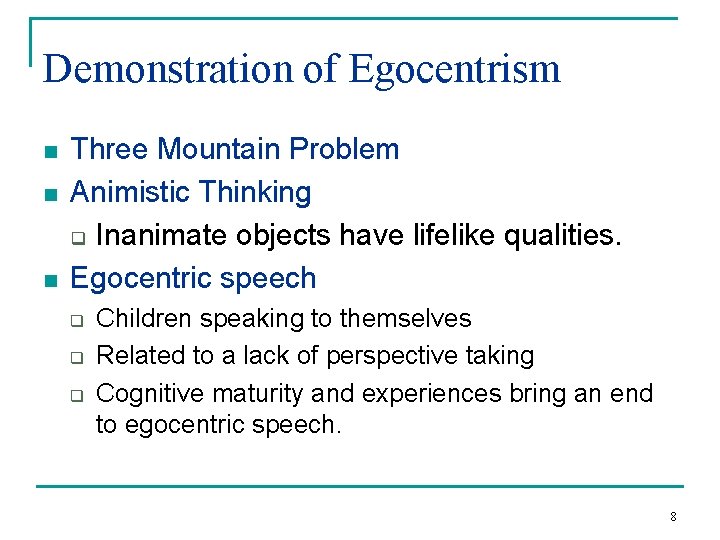 Demonstration of Egocentrism

- Three Mountain Problem
- Animistic Thinking
  - Inanimate objects have lifelike qualities.
- Egocentric speech
  - Children speaking to themselves
  - Related to a lack of perspective taking
  - Cognitive maturity and experiences bring an end to egocentric speech.

8